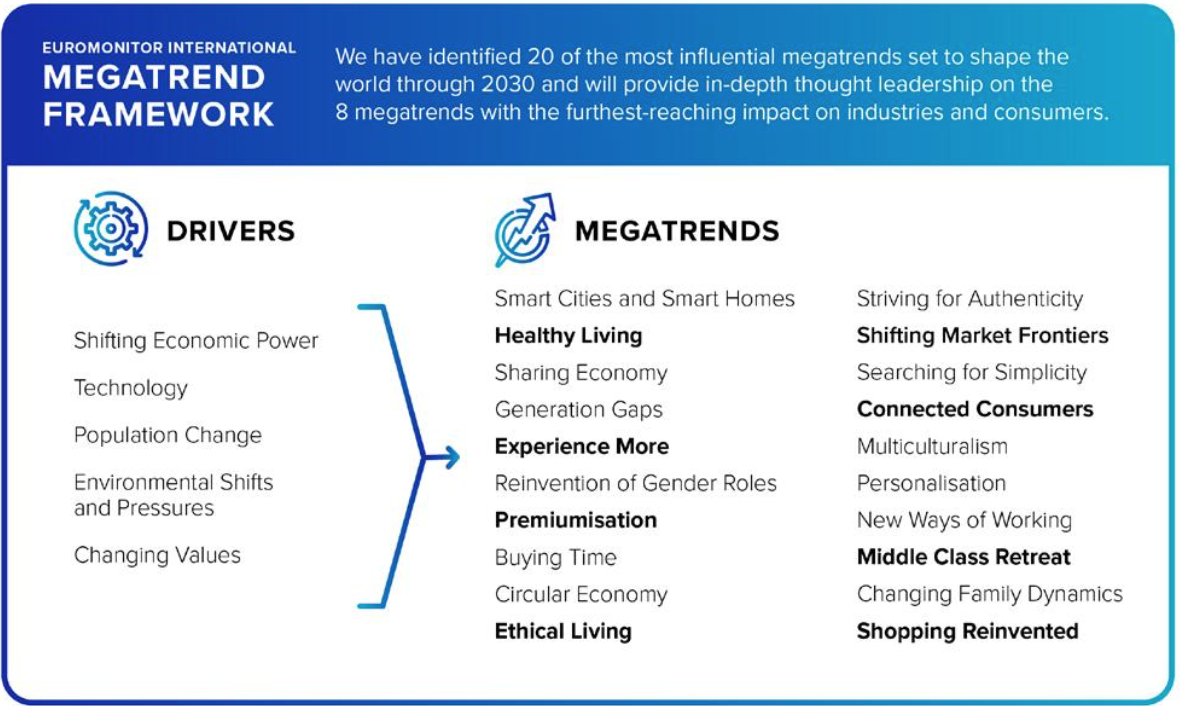 EUROMONITOR INTERNATIONAL
MEGATREND FRAMEWORK

We have identified 20 of the most influential megatrends set to shape the world through 2030 and will provide in-depth thought leadership on the 8 megatrends with the furthest-reaching impact on industries and consumers.

DRIVERS

Shifting Economic Power
Technology
Population Change
Environmental Shifts and Pressures
Changing Values

MEGATRENDS

Smart Cities and Smart Homes
Healthy Living
Sharing Economy
Generation Gaps
Experience More
Reinvention of Gender Roles
Premiumisation
Buying Time
Circular Economy
Ethical Living

Striving for Authenticity
Shifting Market Frontiers
Searching for Simplicity
Connected Consumers
Multiculturalism
Personalisation
New Ways of Working
Middle Class Retreat
Changing Family Dynamics
Shopping Reinvented